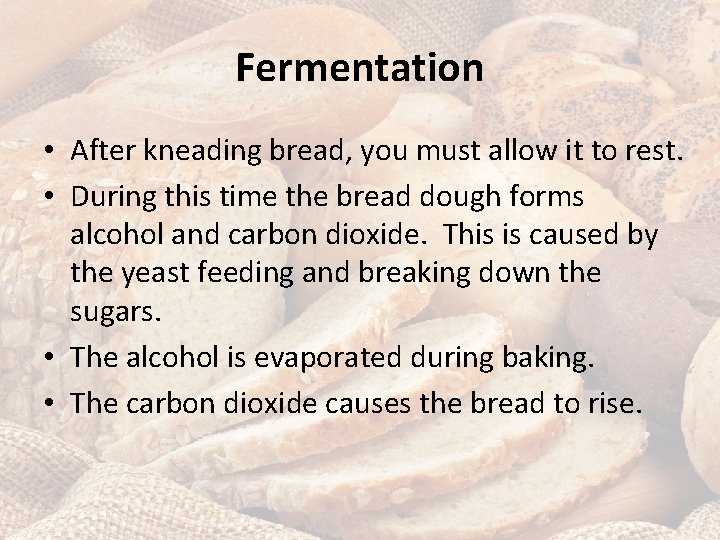 Fermentation

• After kneading bread, you must allow it to rest.
• During this time the bread dough forms alcohol and carbon dioxide. This is caused by the yeast feeding and breaking down the sugars.
• The alcohol is evaporated during baking.
• The carbon dioxide causes the bread to rise.